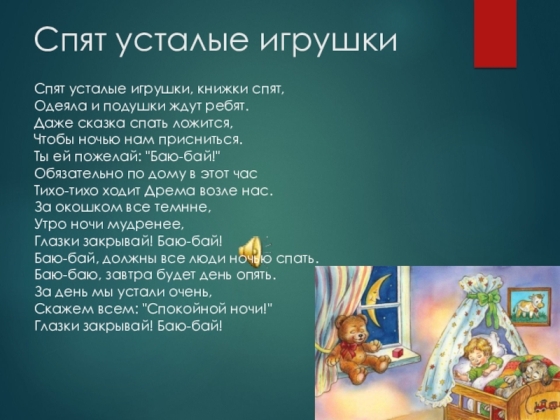 Спят усталые игрушки

Спят усталые игрушки, книжки спят,
Одеяла и подушки ждут ребят.
Даже сказка спать ложится,
Чтобы ночью нам присниться.
Ты ей пожелай: "Баю-бай!"
Обязательно по дому в этот час
Тихо-тихо ходит Дрема возле нас.
За окошком все темнне,
Утро ночи мудренее,
Глазки закрывай! Баю-бай!
Баю-бай, должны все люди ночью спать.
Баю-баю, завтра будет день опять.
За день мы устали очень,
Скажем всем: "Спокойной ночи!"
Глазки закрывай! Баю-бай!